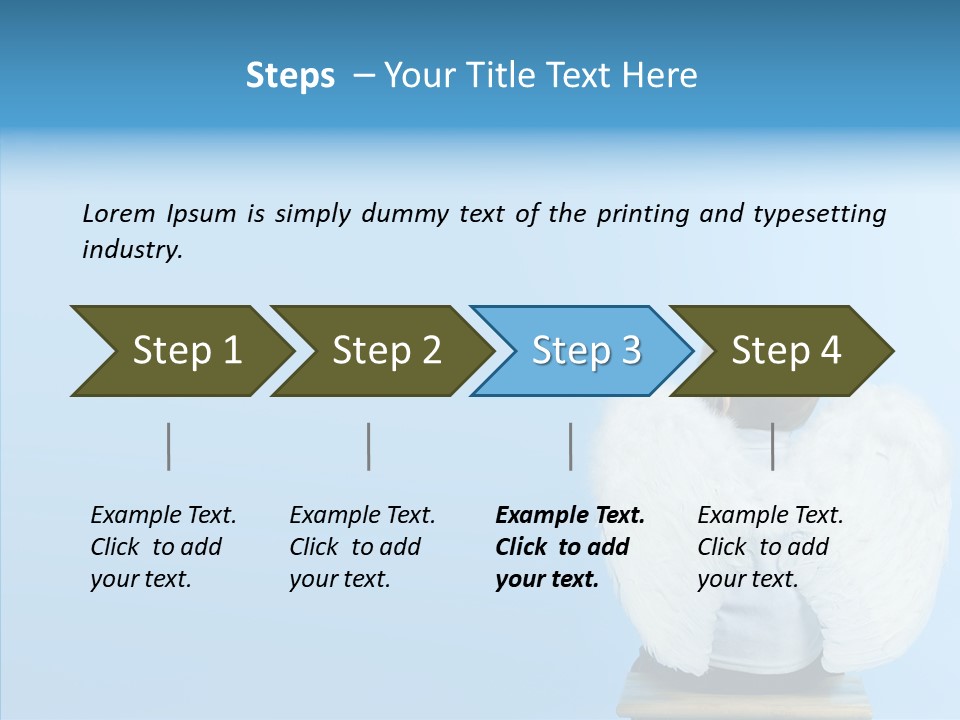 Steps – Your Title Text Here

Lorem Ipsum is simply dummy text of the printing and typesetting industry.

Step 1

Step 2

Step 3

Step 4

Example Text. Click to add your text.

Example Text. Click to add your text.

Example Text. Click to add your text.

Example Text. Click to add your text.